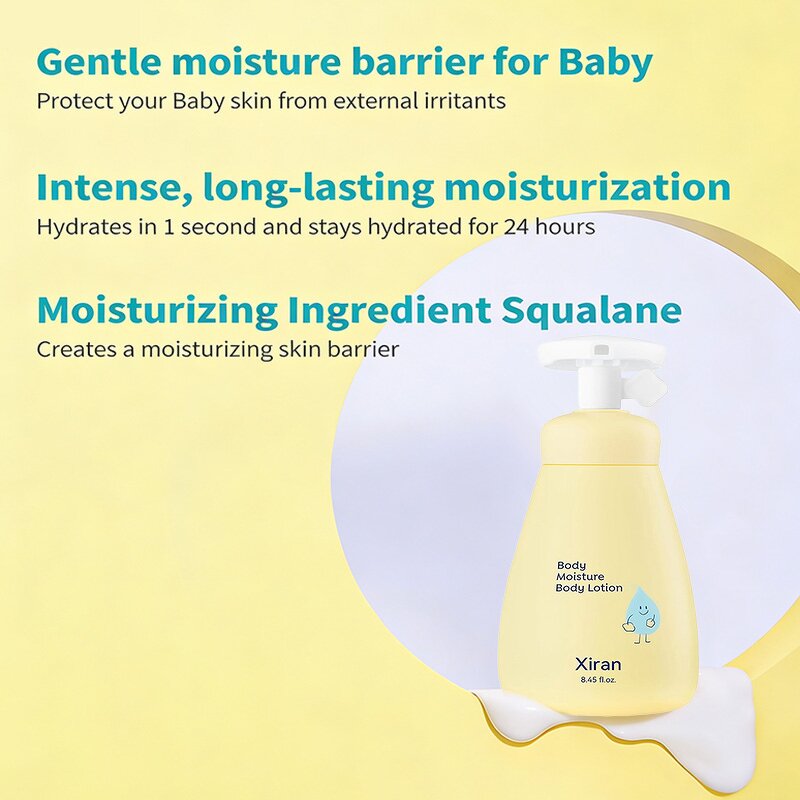 Gentle moisture barrier for Baby
Protect your Baby skin from external irritants

Intense, long-lasting moisturization
Hydrates in 1 second and stays hydrated for 24 hours

Moisturizing Ingredient Squalane
Creates a moisturizing skin barrier

Body
Moisture
Body Lotion

Xiran
8.45 fl.oz.